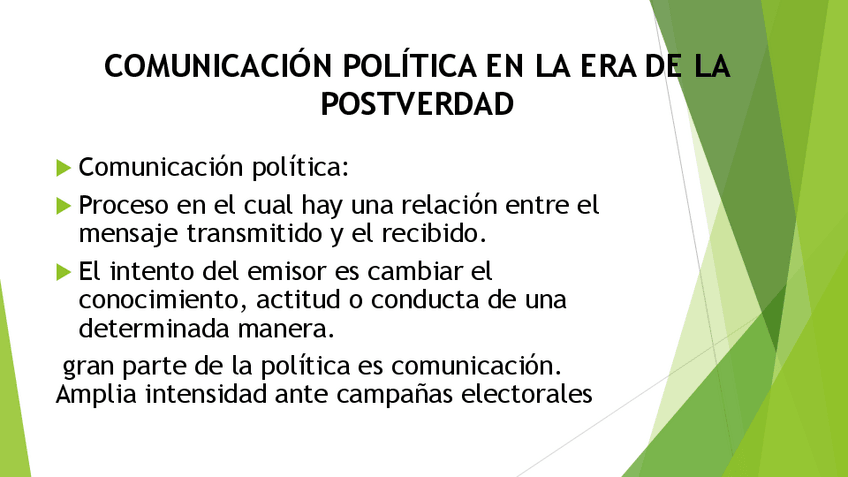 COMUNICACIÓN POLÍTICA EN LA ERA DE LA POSTVERDAD

Comunicación política:

Proceso en el cual hay una relación entre el mensaje transmitido y el recibido.

El intento del emisor es cambiar el conocimiento, actitud o conducta de una determinada manera.

gran parte de la política es comunicación.
Amplia intensidad ante campañas electorales